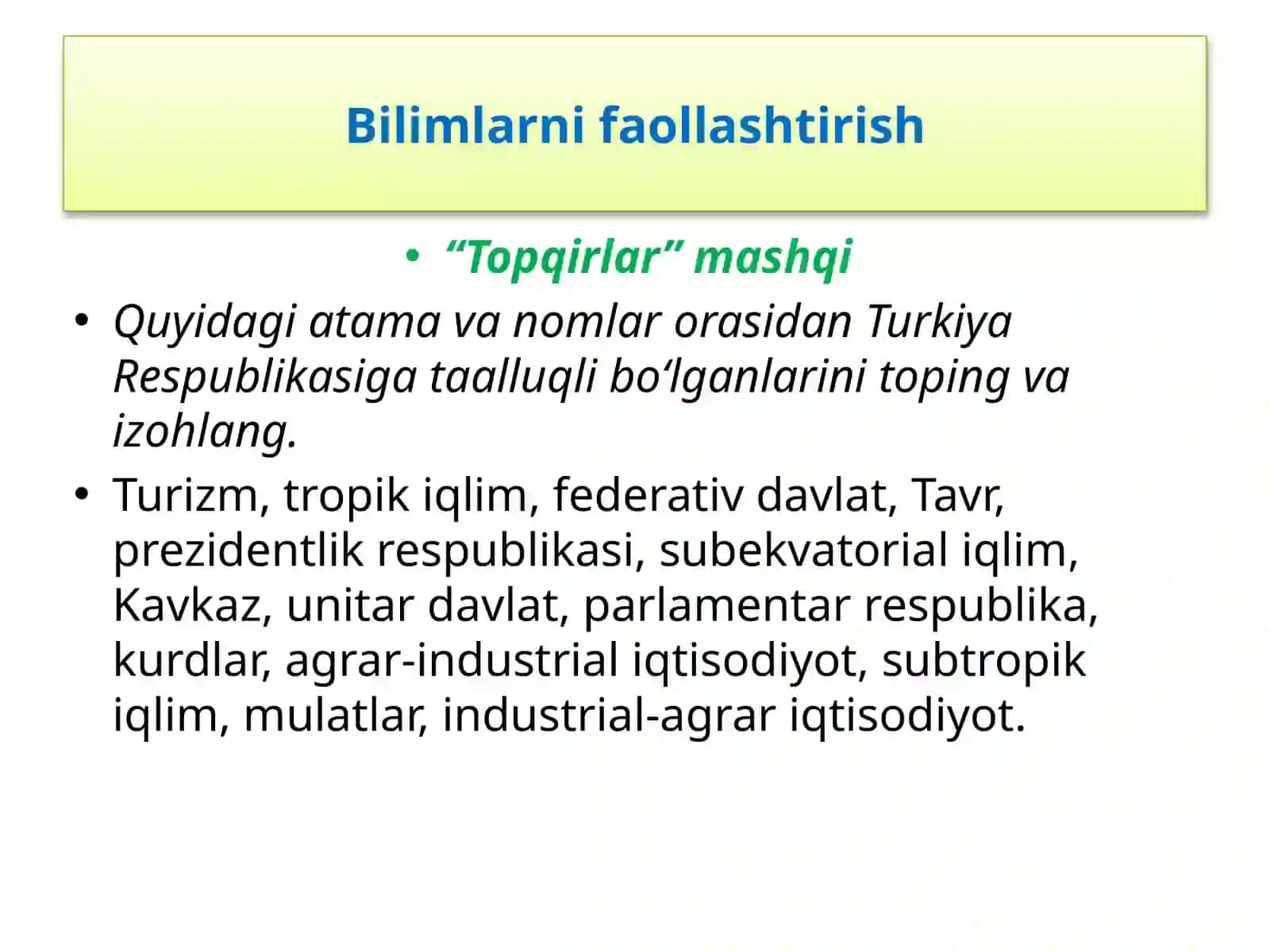 Bilimlarni faollashtirish

• “Topqirlar” mashqi

• Quyidagi atama va nomlar orasidan Turkiya Respublikasiga taalluqli bo‘lganlarini toping va izohlang.

• Turizm, tropik iqlim, federativ davlat, Tavr, prezidentlik respublikasi, subekvatorial iqlim, Kavkaz, unitar davlat, parlamentar respublika, kurdlar, agrar-industrial iqtisodiyot, subtropik iqlim, mulatlar, industrial-agrar iqtisodiyot.